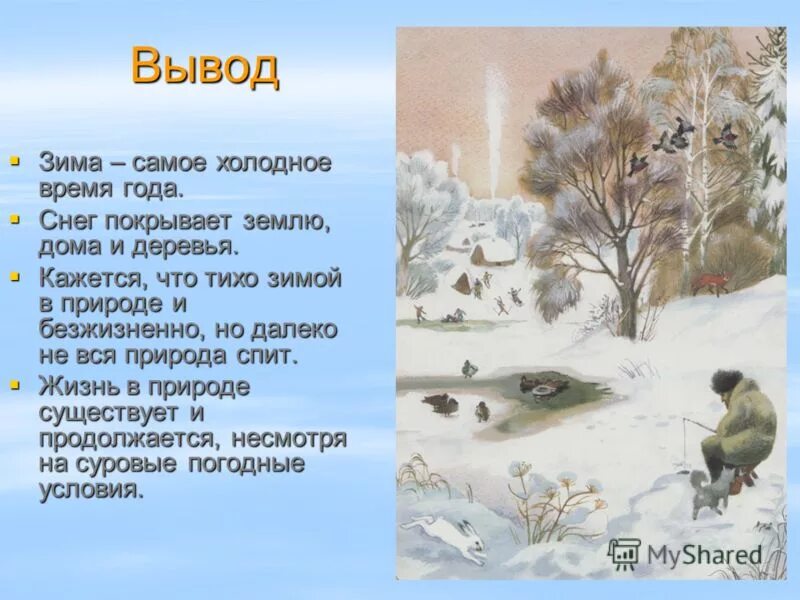 Вывод

- Зима – самое холодное время года.
- Снег покрывает землю, дома и деревья.
- Кажется, что тихо зимой в природе и безжизненно, но далеко не вся природа спит.
- Жизнь в природе существует и продолжается, несмотря на суровые погодные условия.

MyShared